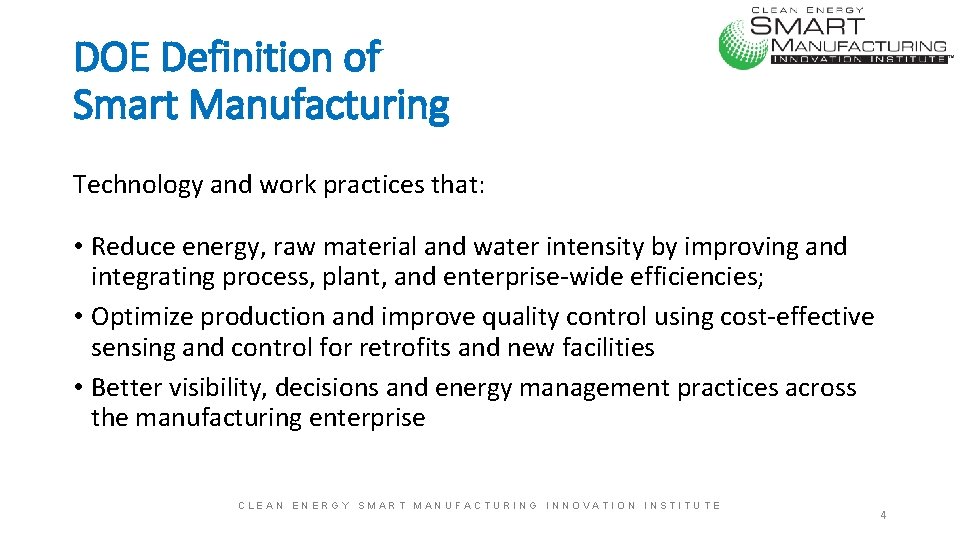 DOE Definition of Smart Manufacturing

CLEAN ENERGY SMART MANUFACTURING INNOVATION INSTITUTE™

Technology and work practices that:

• Reduce energy, raw material and water intensity by improving and integrating process, plant, and enterprise-wide efficiencies;
• Optimize production and improve quality control using cost-effective sensing and control for retrofits and new facilities
• Better visibility, decisions and energy management practices across the manufacturing enterprise

CLEAN ENERGY SMART MANUFACTURING INNOVATION INSTITUTE

4